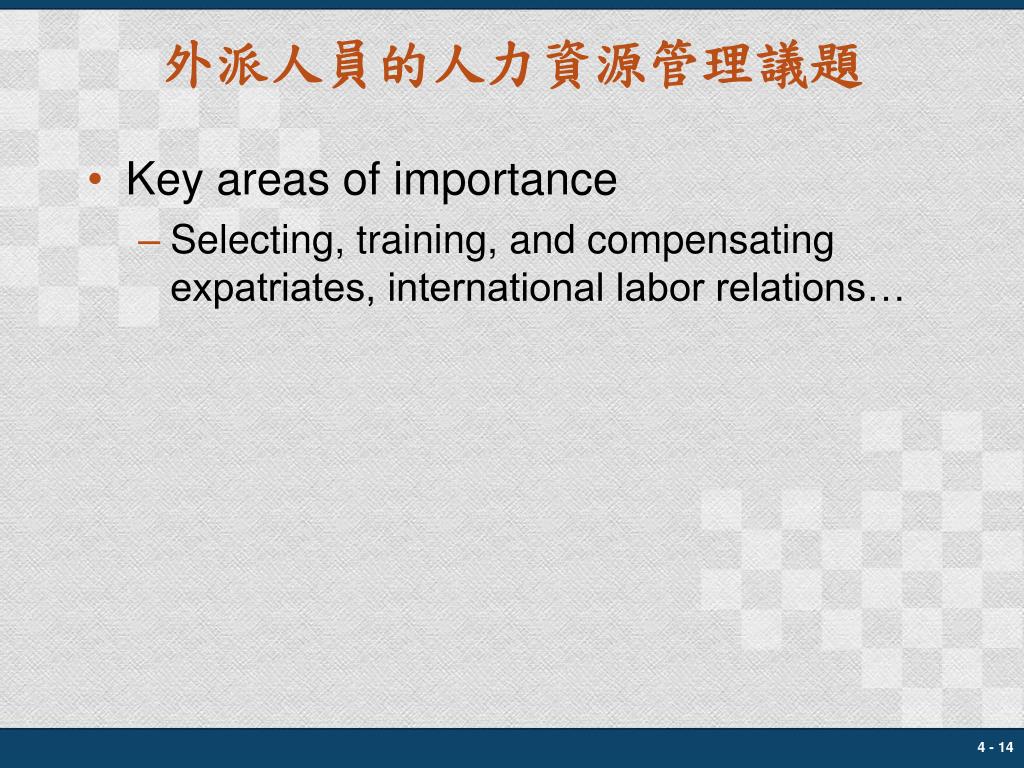 外派人員的人力資源管理議題

• Key areas of importance
– Selecting, training, and compensating expatriates, international labor relations…

4 - 14